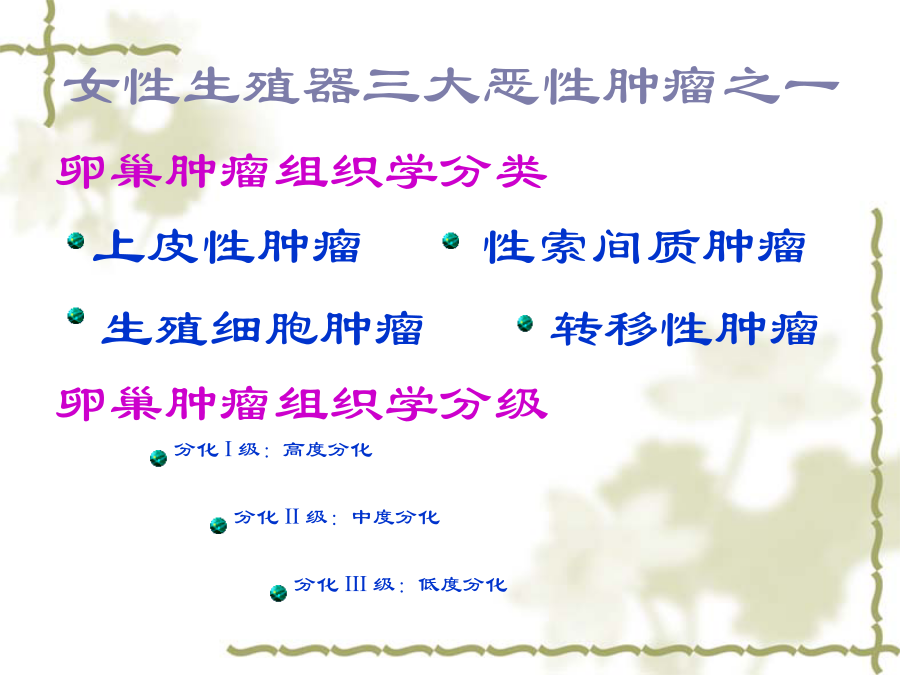 女性生殖器三大恶性肿瘤之一

卵巢肿瘤组织学分类

上皮性肿瘤
性索间质肿瘤
生殖细胞肿瘤
转移性肿瘤

卵巢肿瘤组织学分级

分化 I 级：高度分化

分化 II 级：中度分化

分化 III 级：低度分化